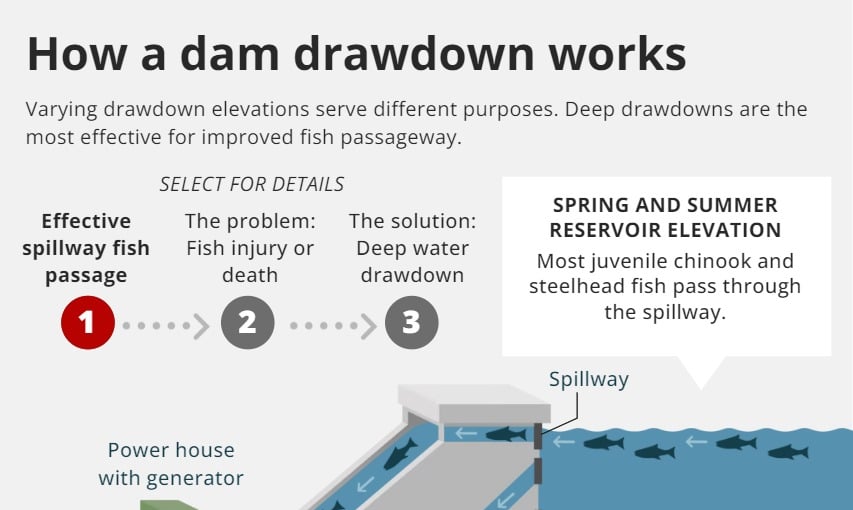 How a dam drawdown works

Varying drawdown elevations serve different purposes. Deep drawdowns are the most effective for improved fish passageway.

SELECT FOR DETAILS

Effective spillway fish passage

1

The problem: Fish injury or death

2

The solution: Deep water drawdown

3

SPRING AND SUMMER RESERVOIR ELEVATION

Most juvenile chinook and steelhead fish pass through the spillway.

Spillway

Power house with generator